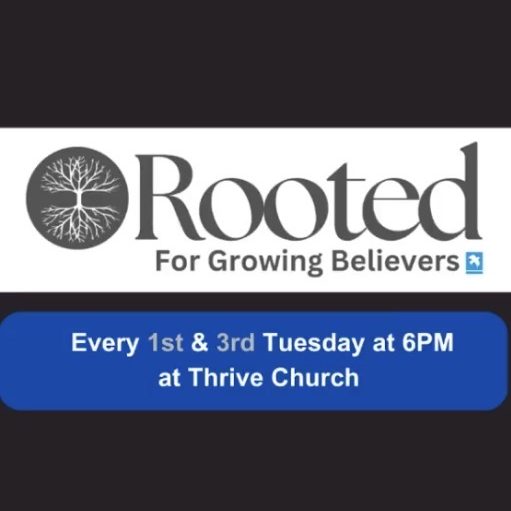 Rooted
For Growing Believers

Every 1st & 3rd Tuesday at 6PM at Thrive Church